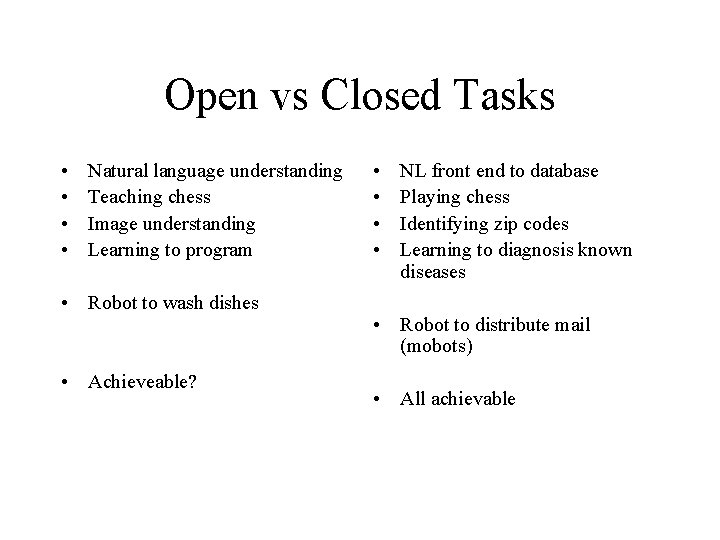 Open vs Closed Tasks

• Natural language understanding
• Teaching chess
• Image understanding
• Learning to program

• Robot to wash dishes

• Achieveable?

• NL front end to database
• Playing chess
• Identifying zip codes
• Learning to diagnosis known diseases

• Robot to distribute mail (mobots)

• All achievable